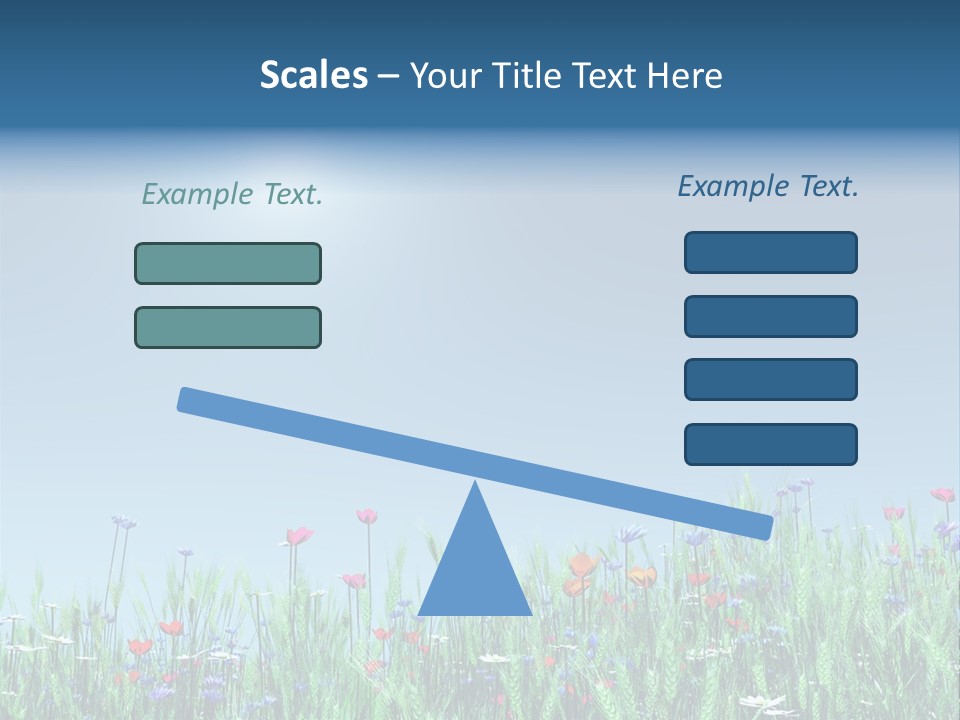 Scales – Your Title Text Here

Example Text.

Example Text.